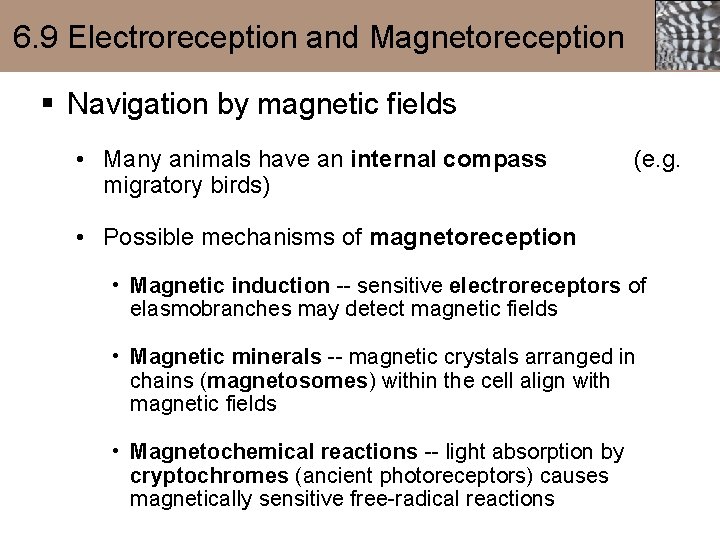 6.9 Electroreception and Magnetoreception

▪ Navigation by magnetic fields

• Many animals have an internal compass (e.g. migratory birds)

• Possible mechanisms of magnetoreception

• Magnetic induction -- sensitive electroreceptors of elasmobranches may detect magnetic fields

• Magnetic minerals -- magnetic crystals arranged in chains (magnetosomes) within the cell align with magnetic fields

• Magnetochemical reactions -- light absorption by cryptochromes (ancient photoreceptors) causes magnetically sensitive free-radical reactions